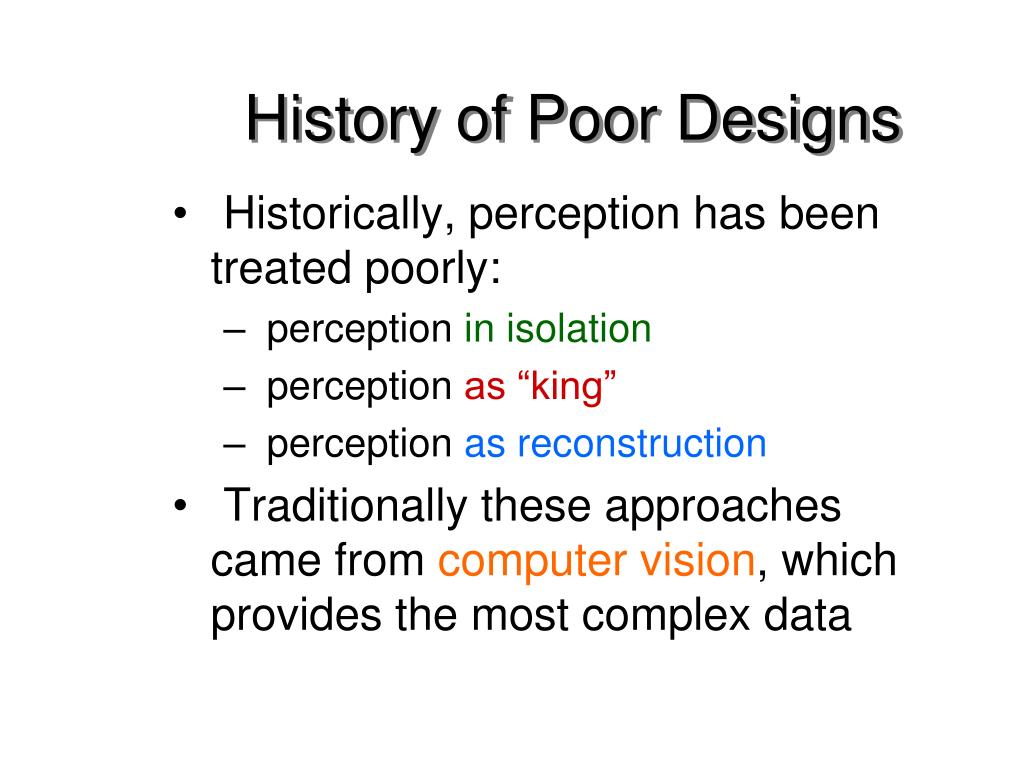 History of Poor Designs

• Historically, perception has been treated poorly:
– perception in isolation
– perception as “king”
– perception as reconstruction
• Traditionally these approaches came from computer vision, which provides the most complex data